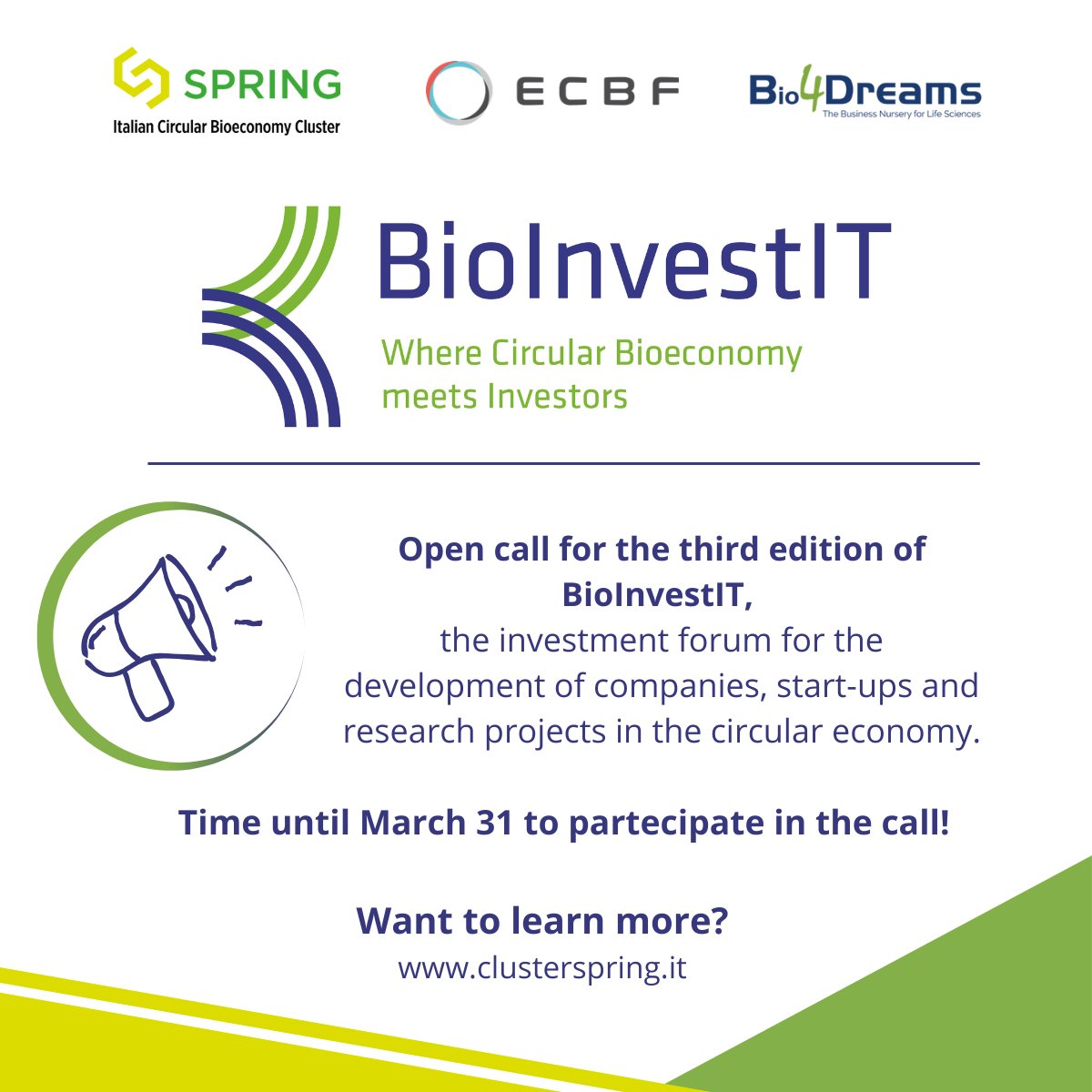 SPRING
Italian Circular Bioeconomy Cluster

ECBF

Bio4Dreams
The Business Nursery for Life Sciences

BioInvestIT
Where Circular Bioeconomy meets Investors

Open call for the third edition of BioInvestIT,
the investment forum for the development of companies, start-ups and research projects in the circular economy.

Time until March 31 to partecipate in the call!

Want to learn more?
www.clusterspring.it